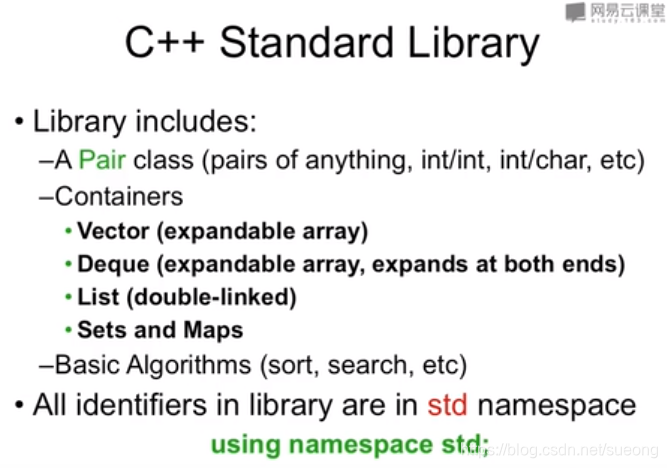 网易云课堂
study.163.com

C++ Standard Library

• Library includes:

–A Pair class (pairs of anything, int/int, int/char, etc)

–Containers

• Vector (expandable array)
• Deque (expandable array, expands at both ends)
• List (double-linked)
• Sets and Maps

–Basic Algorithms (sort, search, etc)

• All identifiers in library are in std namespace

using namespace std;

https://blog.csdn.net/sueong